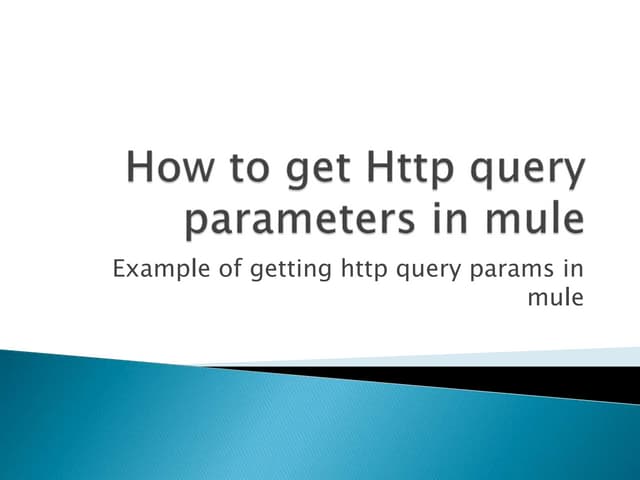 How to get Http query parameters in mule

Example of getting http query params in mule